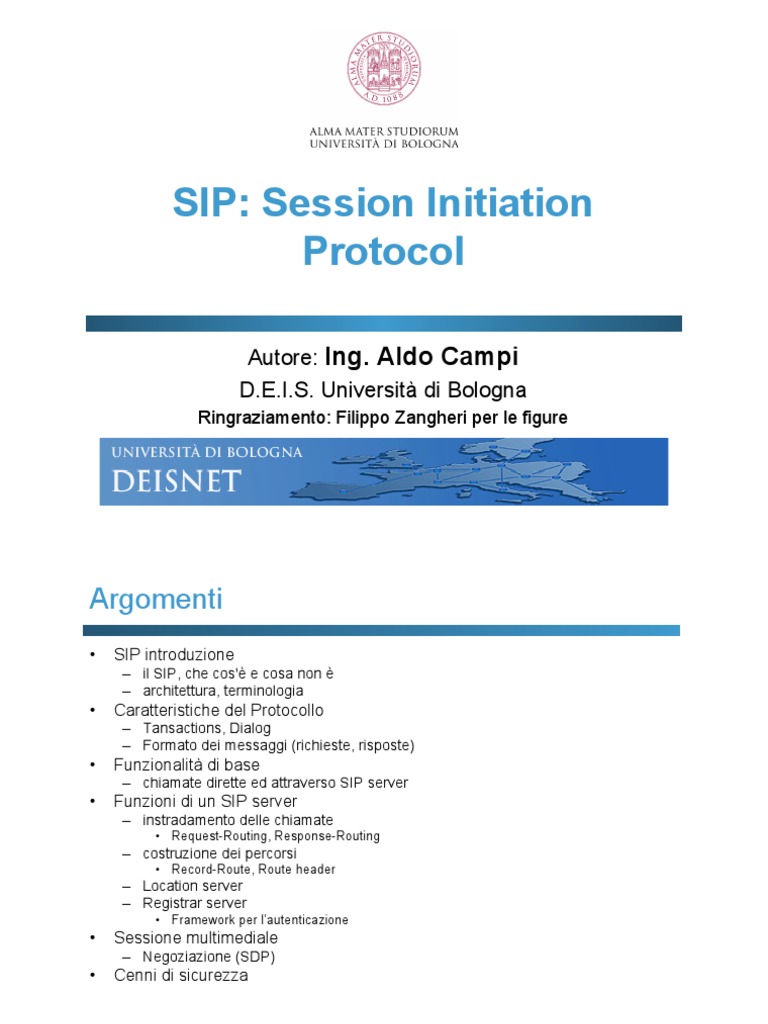 ALMA MATER STUDIORUM
A.D. 1088

ALMA MATER STUDIORUM
UNIVERSITÀ DI BOLOGNA

SIP: Session Initiation Protocol

Autore: Ing. Aldo Campi
D.E.I.S. Università di Bologna
Ringraziamento: Filippo Zangheri per le figure

UNIVERSITÀ DI BOLOGNA
DEISNET

Argomenti

• SIP introduzione
– il SIP, che cos'è e cosa non è
– architettura, terminologia
• Caratteristiche del Protocollo
– Tansactions, Dialog
– Formato dei messaggi (richieste, risposte)
• Funzionalità di base
– chiamate dirette ed attraverso SIP server
• Funzioni di un SIP server
– instradamento delle chiamate
• Request-Routing, Response-Routing
– costruzione dei percorsi
• Record-Route, Route header
– Location server
– Registrar server
• Framework per l'autenticazione
• Sessione multimediale
– Negoziazione (SDP)
• Cenni di sicurezza